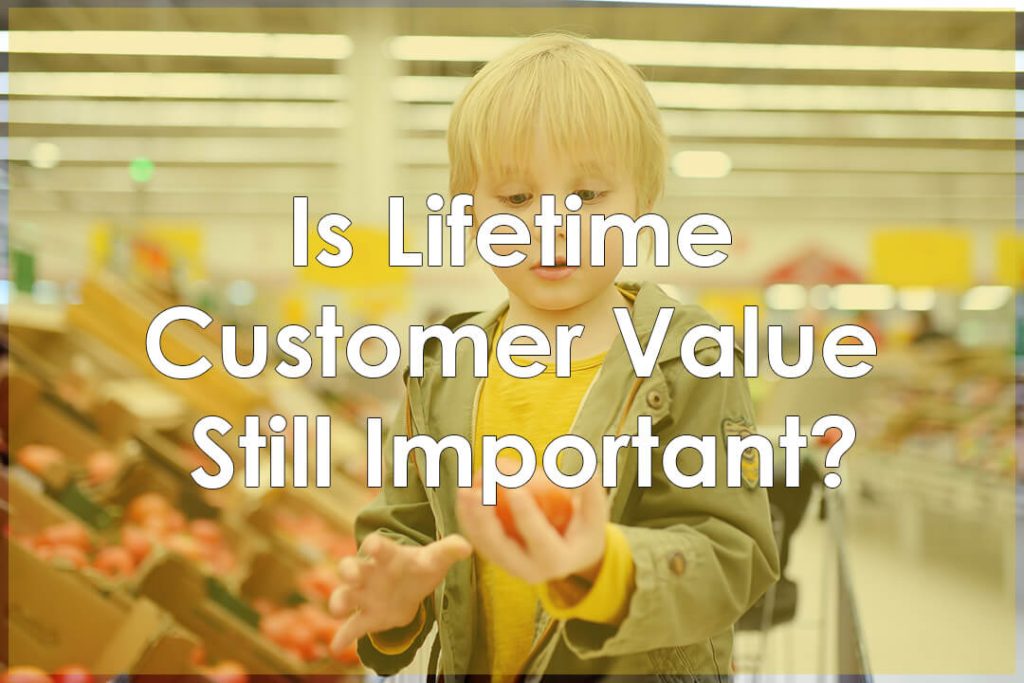 Is Lifetime Customer Value Still Important?